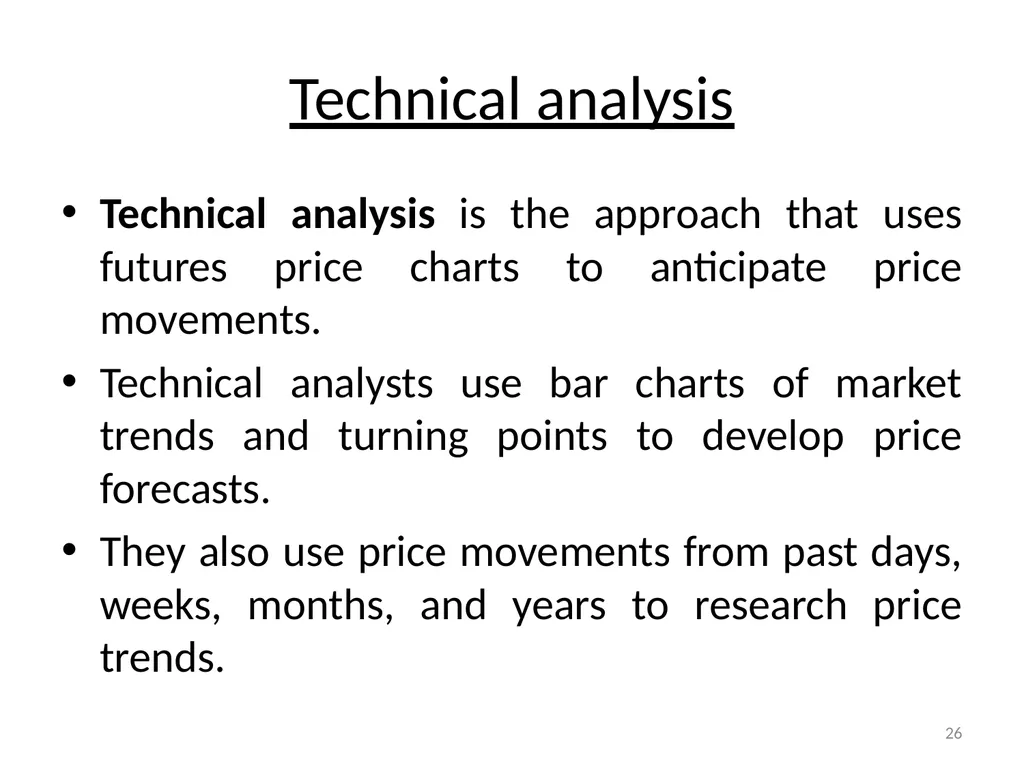 Technical analysis

• Technical analysis is the approach that uses futures price charts to anticipate price movements.

• Technical analysts use bar charts of market trends and turning points to develop price forecasts.

• They also use price movements from past days, weeks, months, and years to research price trends.

26